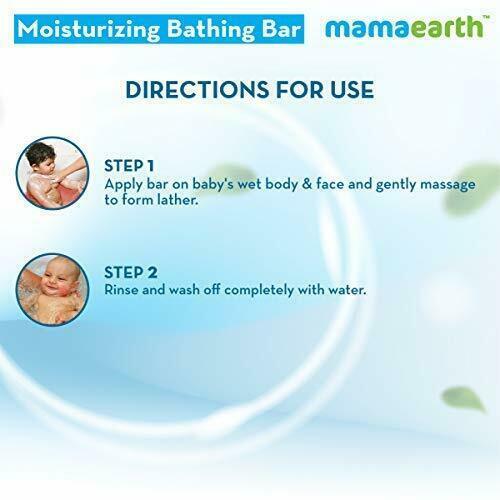 Moisturizing Bathing Bar

mamaearth™

DIRECTIONS FOR USE

STEP 1
Apply bar on baby's wet body & face and gently massage to form lather.

STEP 2
Rinse and wash off completely with water.